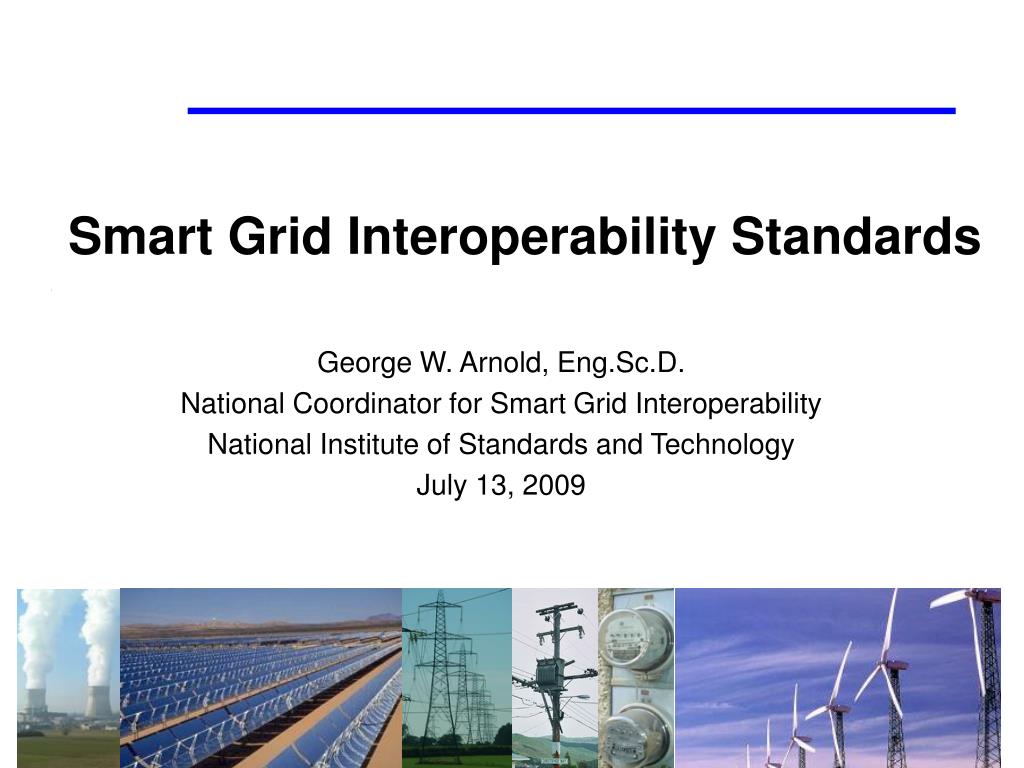 Smart Grid Interoperability Standards

George W. Arnold, Eng.Sc.D.
National Coordinator for Smart Grid Interoperability
National Institute of Standards and Technology
July 13, 2009